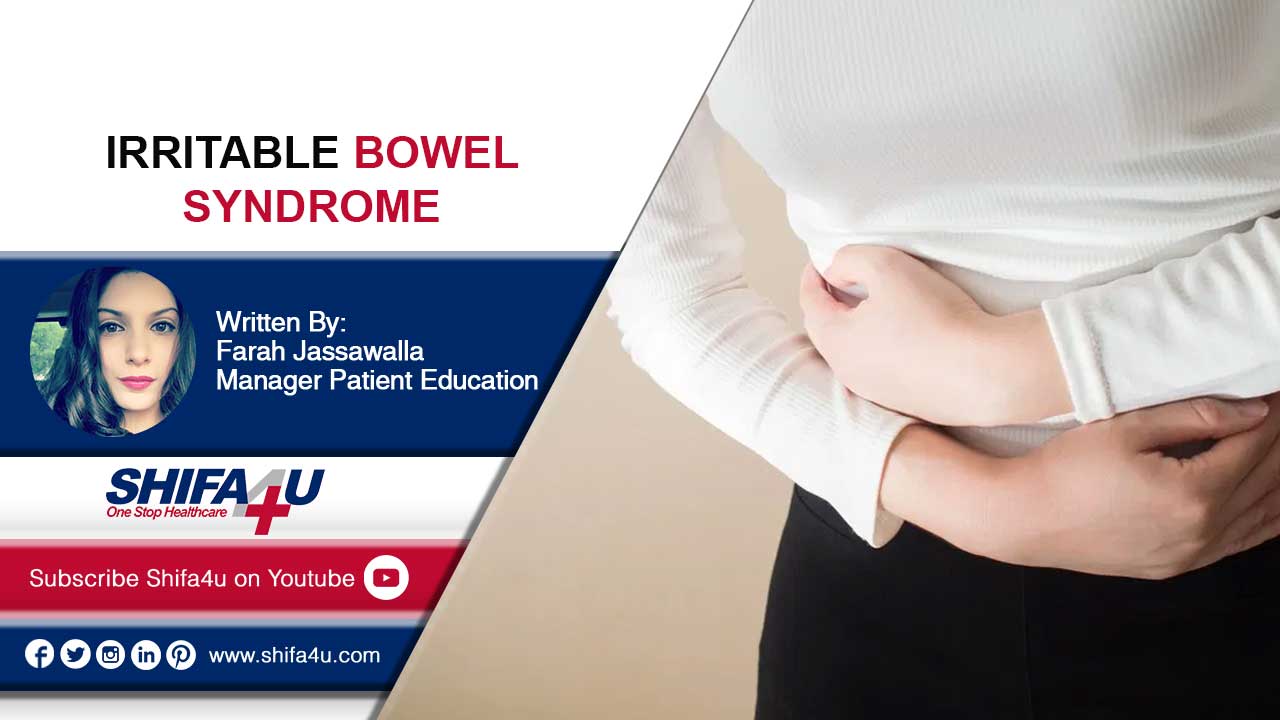 IRRITABLE BOWEL SYNDROME

Written By:
Farah Jassawalla
Manager Patient Education

SHIFA4U
One Stop Healthcare

Subscribe Shifa4u on Youtube

www.shifa4u.com